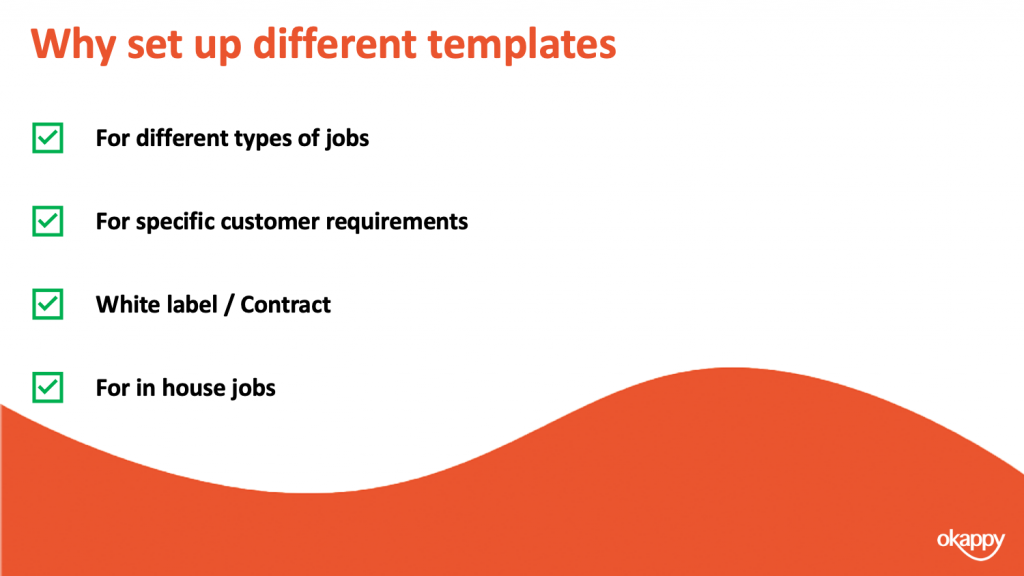 Why set up different templates

For different types of jobs

For specific customer requirements

White label / Contract

For in house jobs

okappy